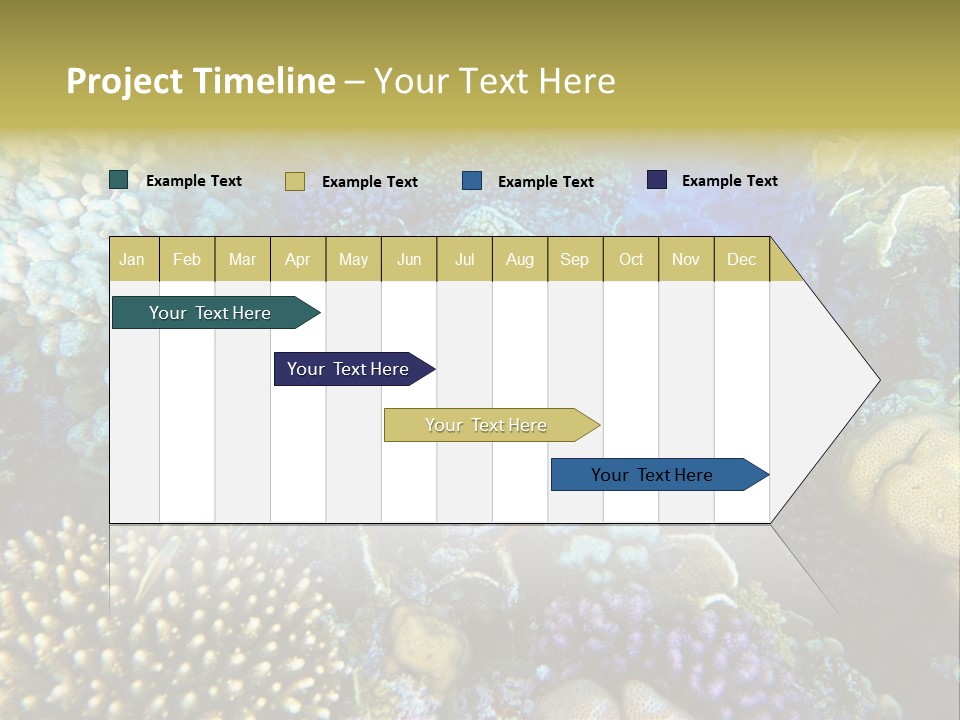 Project Timeline – Your Text Here

Example Text Example Text Example Text Example Text

| Jan | Feb | Mar | Apr | May | Jun | Jul | Aug | Sep | Oct | Nov | Dec |
|---|---|---|---|---|---|---|---|---|---|---|---|

Your Text Here

Your Text Here

Your Text Here

Your Text Here